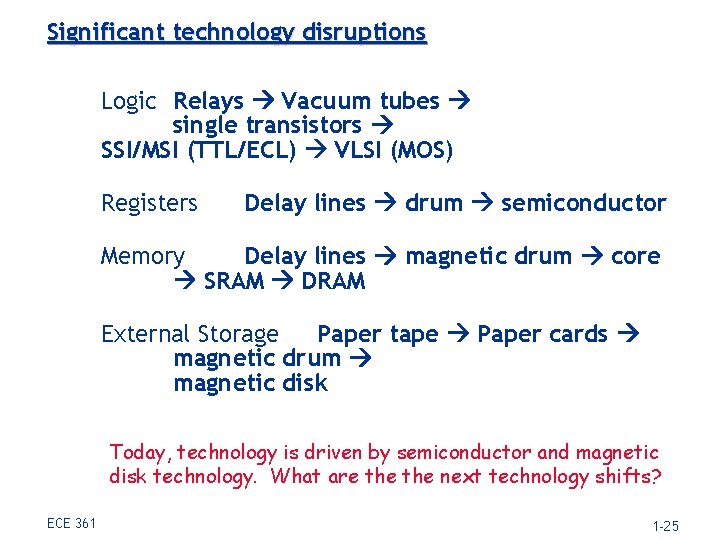 Significant technology disruptions

Logic Relays → Vacuum tubes → single transistors → SSI/MSI (TTL/ECL) → VLSI (MOS)

Registers Delay lines → drum → semiconductor

Memory Delay lines → magnetic drum → core → SRAM → DRAM

External Storage Paper tape → Paper cards → magnetic drum → magnetic disk

Today, technology is driven by semiconductor and magnetic disk technology. What are the the next technology shifts?

ECE 361

1-25